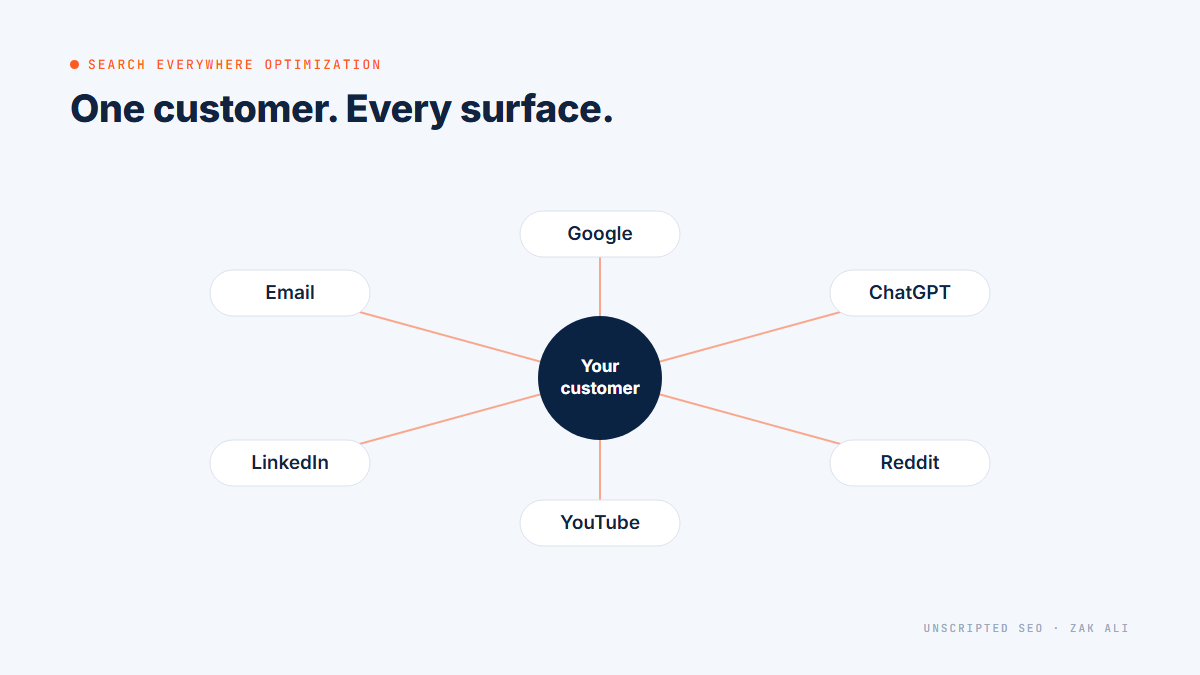 SEARCH EVERYWHERE OPTIMIZATION

One customer. Every surface.

Google

Email

ChatGPT

Your customer

LinkedIn

Reddit

YouTube

UNSCRIPTED SEO · ZAK ALI